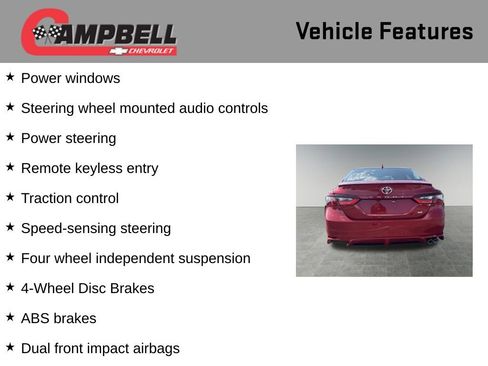 CAMPBELL
CHEVROLET

Vehicle Features

★ Power windows

★ Steering wheel mounted audio controls

★ Power steering

★ Remote keyless entry

★ Traction control

★ Speed-sensing steering

★ Four wheel independent suspension

★ 4-Wheel Disc Brakes

★ ABS brakes

★ Dual front impact airbags